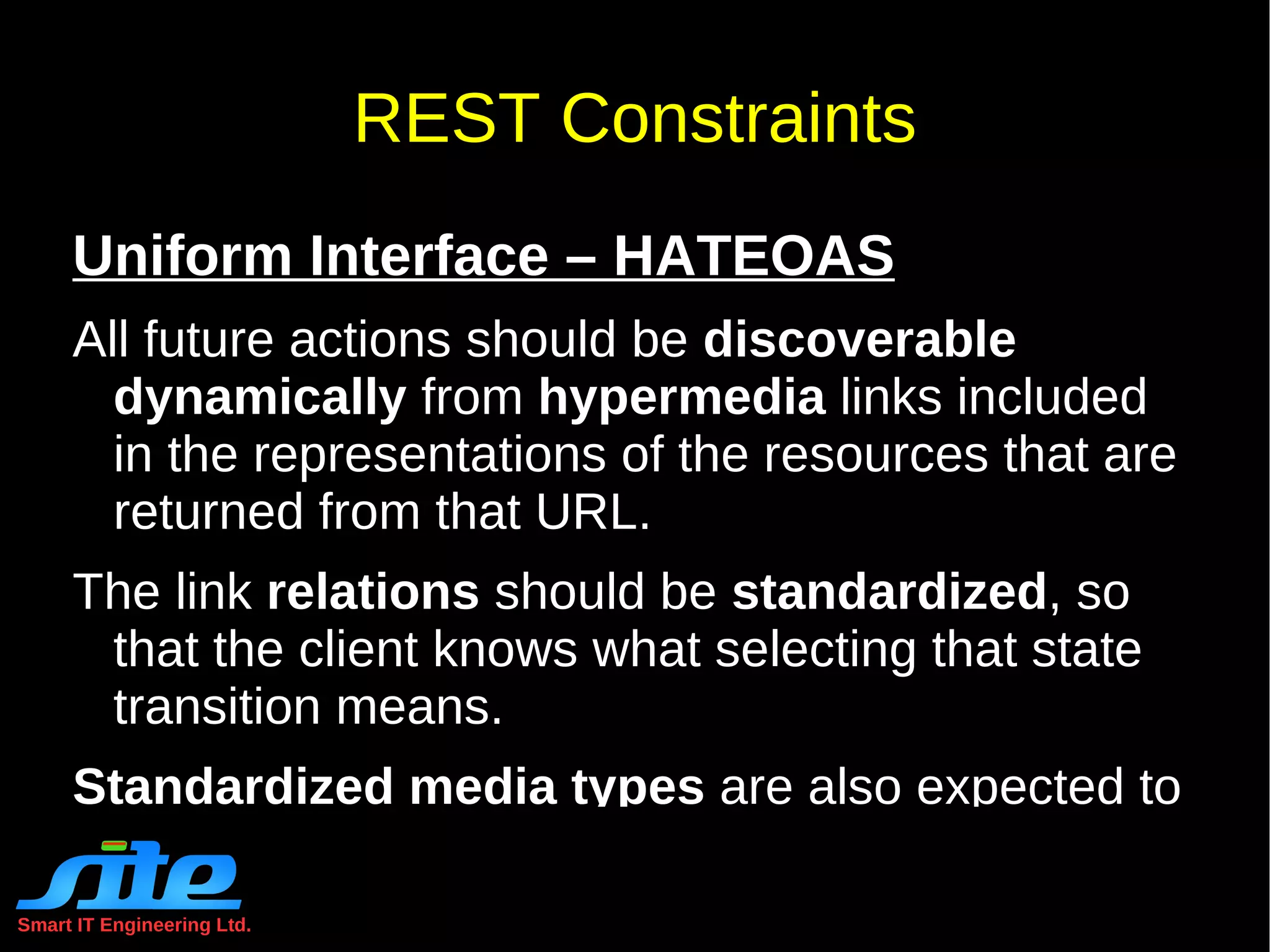 REST Constraints

Uniform Interface – HATEOAS

All future actions should be discoverable dynamically from hypermedia links included in the representations of the resources that are returned from that URL.

The link relations should be standardized, so that the client knows what selecting that state transition means.

Standardized media types are also expected to

site

Smart IT Engineering Ltd.